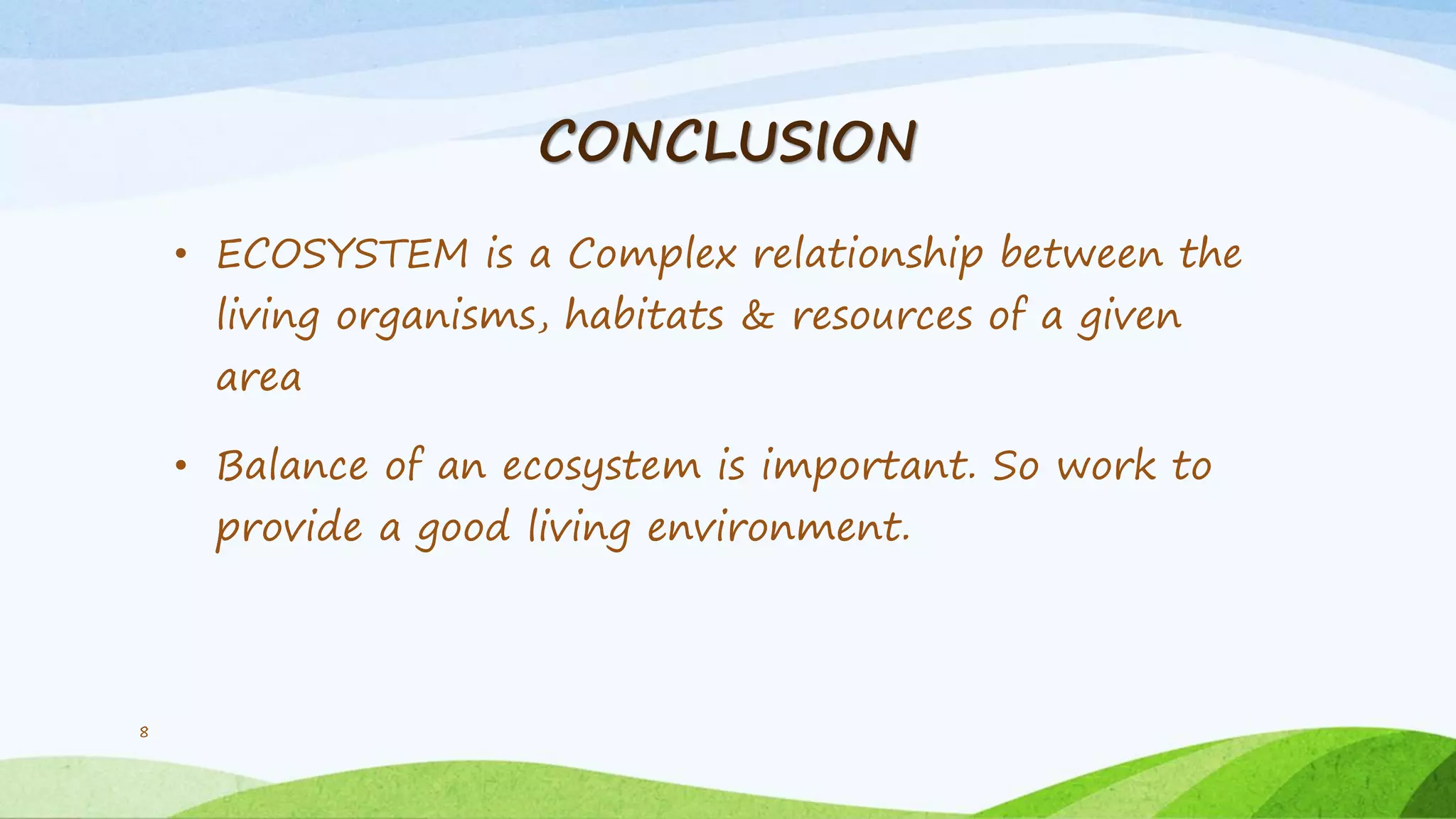 CONCLUSION

• ECOSYSTEM is a Complex relationship between the living organisms, habitats & resources of a given area

• Balance of an ecosystem is important. So work to provide a good living environment.

8